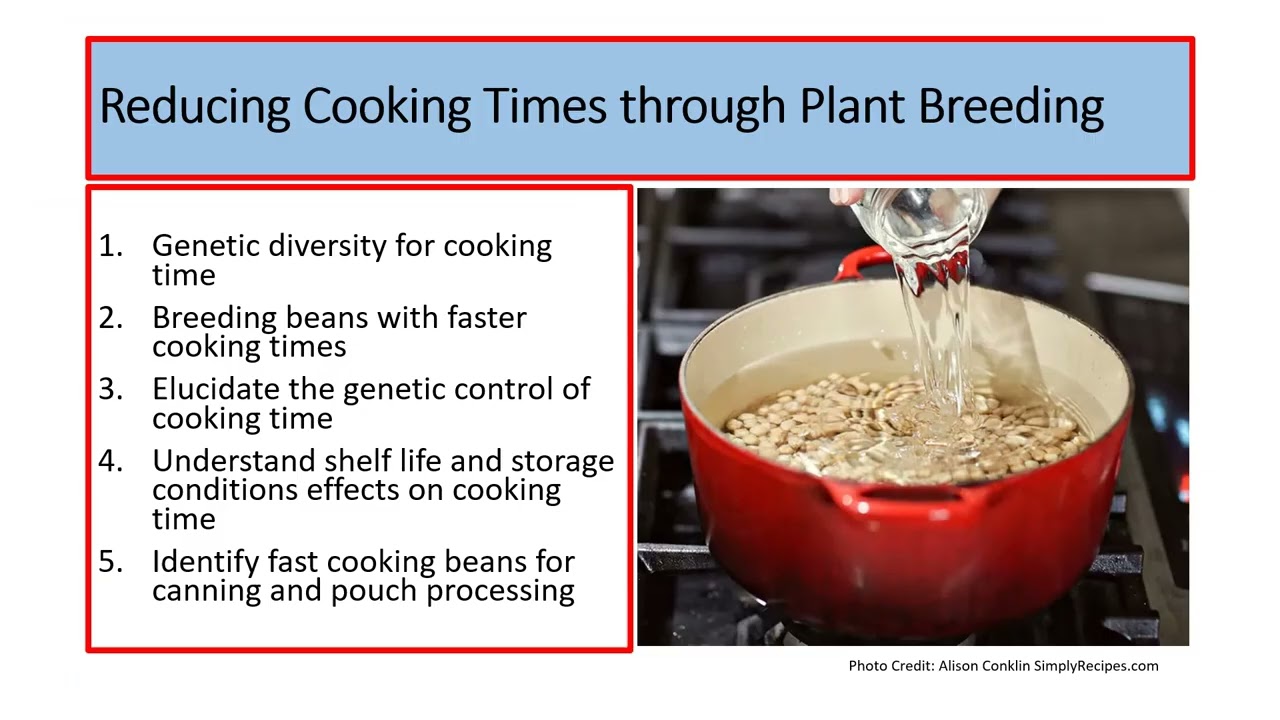 Reducing Cooking Times through Plant Breeding

1. Genetic diversity for cooking time
2. Breeding beans with faster cooking times
3. Elucidate the genetic control of cooking time
4. Understand shelf life and storage conditions effects on cooking time
5. Identify fast cooking beans for canning and pouch processing

Photo Credit: Alison Conklin SimplyRecipes.com